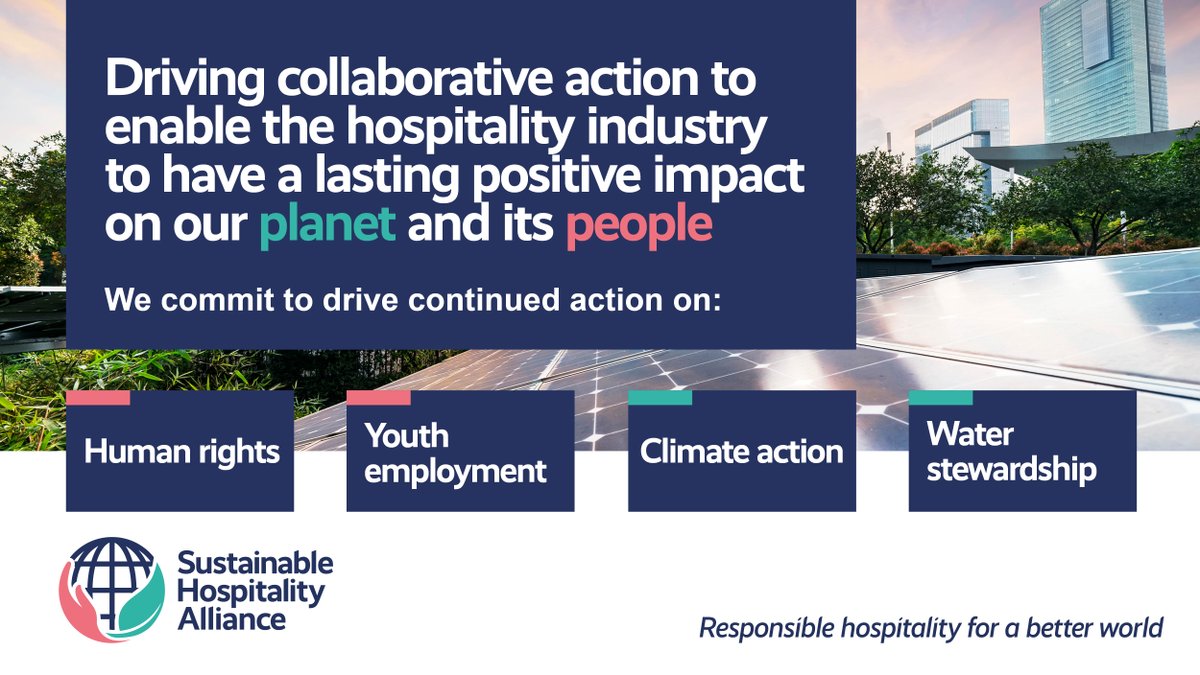 Driving collaborative action to enable the hospitality industry to have a lasting positive impact on our planet and its people

We commit to drive continued action on:

Human rights

Youth employment

Climate action

Water stewardship

Sustainable Hospitality Alliance

Responsible hospitality for a better world